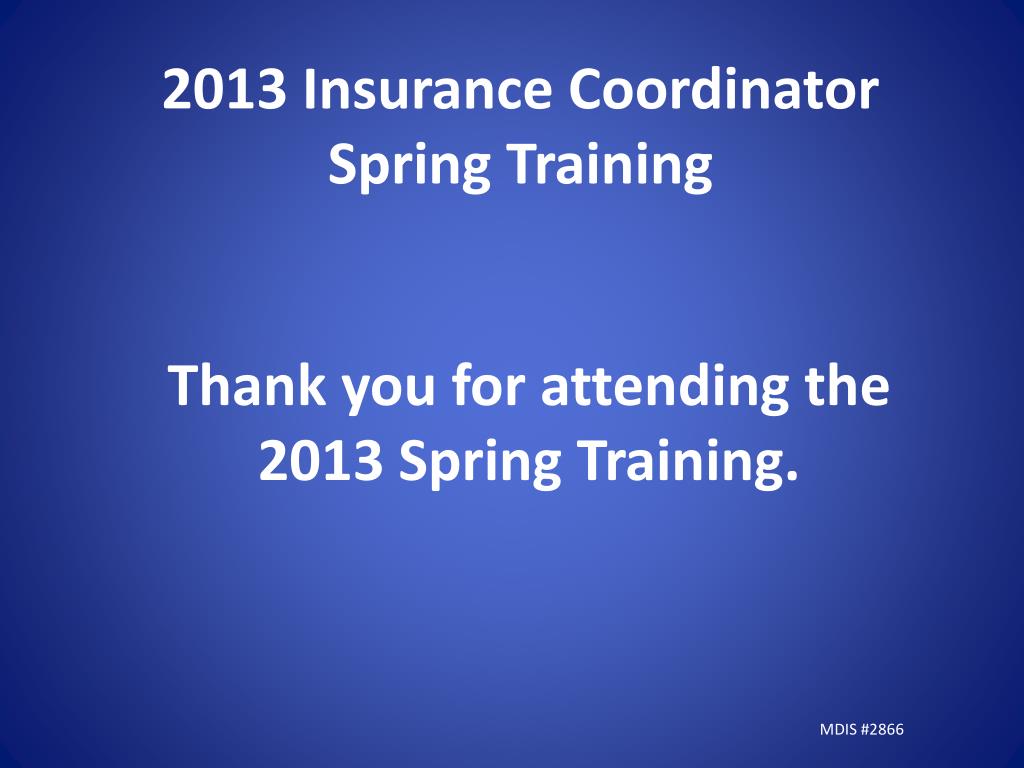 2013 Insurance Coordinator
Spring Training

Thank you for attending the 2013 Spring Training.

MDIS #2866